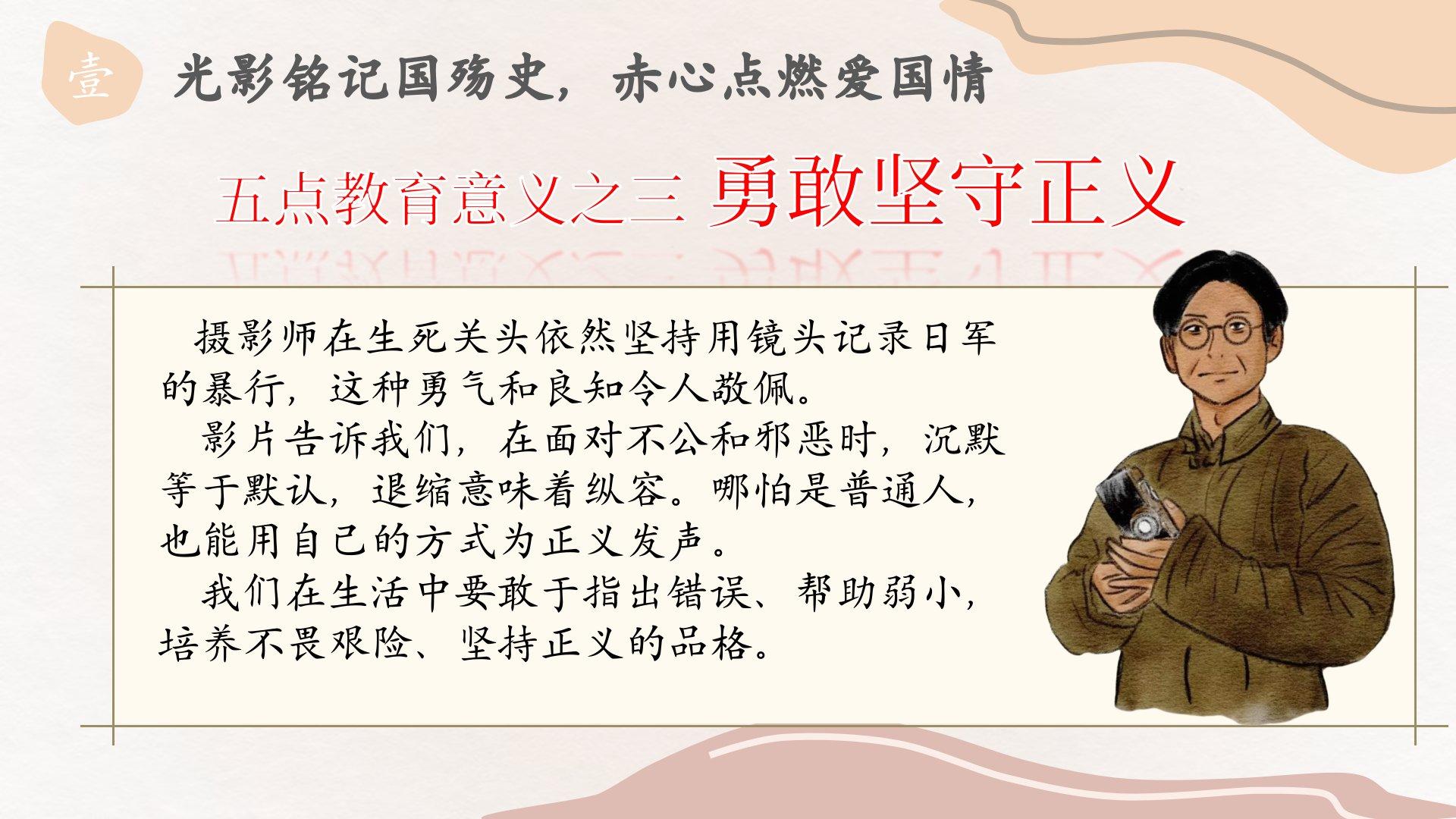 壹 光影铭记国殇史，赤心点燃爱国情

五点教育意义之三 勇敢坚守正义

摄影师在生死关头依然坚持用镜头记录日军的暴行，这种勇气和良知令人敬佩。

影片告诉我们，在面对不公和邪恶时，沉默等于默认，退缩意味着纵容。哪怕是普通人，也能用自己的方式为正义发声。

我们在生活中要敢于指出错误、帮助弱小，培养不畏艰险、坚持正义的品格。